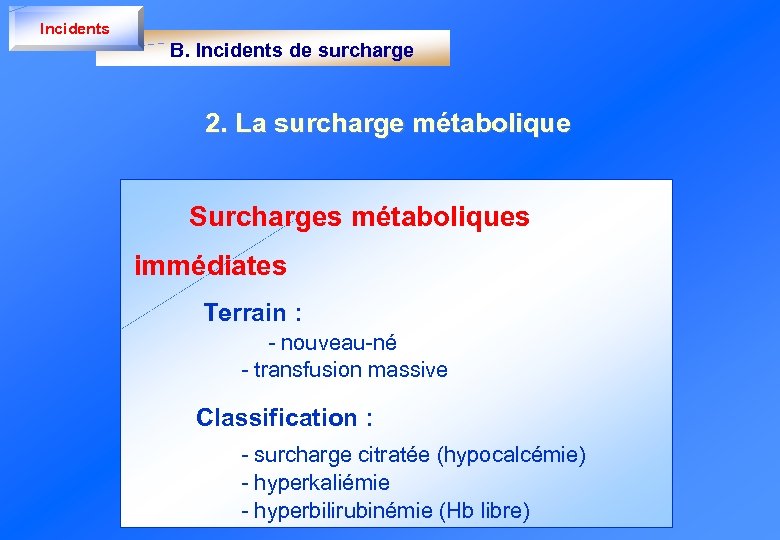 Incidents

B. Incidents de surcharge

2. La surcharge métabolique

Surcharges métaboliques immédiates

Terrain :
- nouveau-né
- transfusion massive

Classification :
- surcharge citratée (hypocalcémie)
- hyperkaliémie
- hyperbilirubinémie (Hb libre)